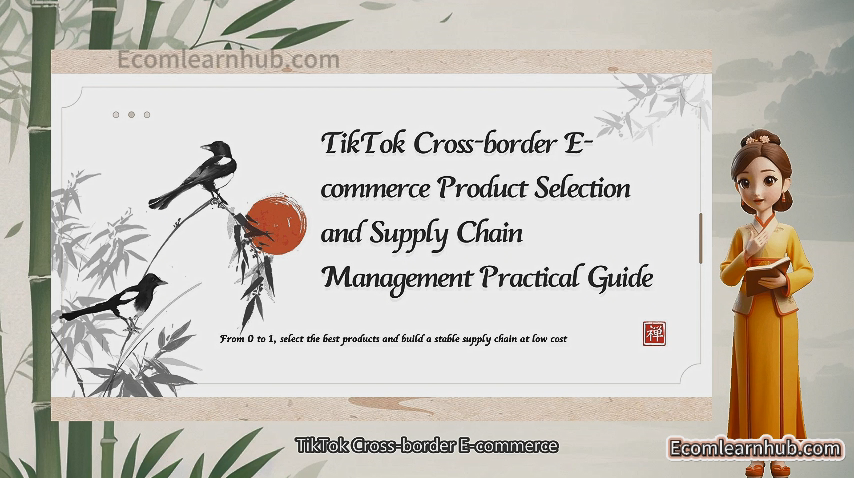 Ecomlearnhub.com

TikTok Cross-border E-commerce Product Selection and Supply Chain Management Practical Guide

From 0 to 1, select the best products and build a stable supply chain at low cost

禅

TikTok Cross-border E-commerce

Ecomlearnhub.com